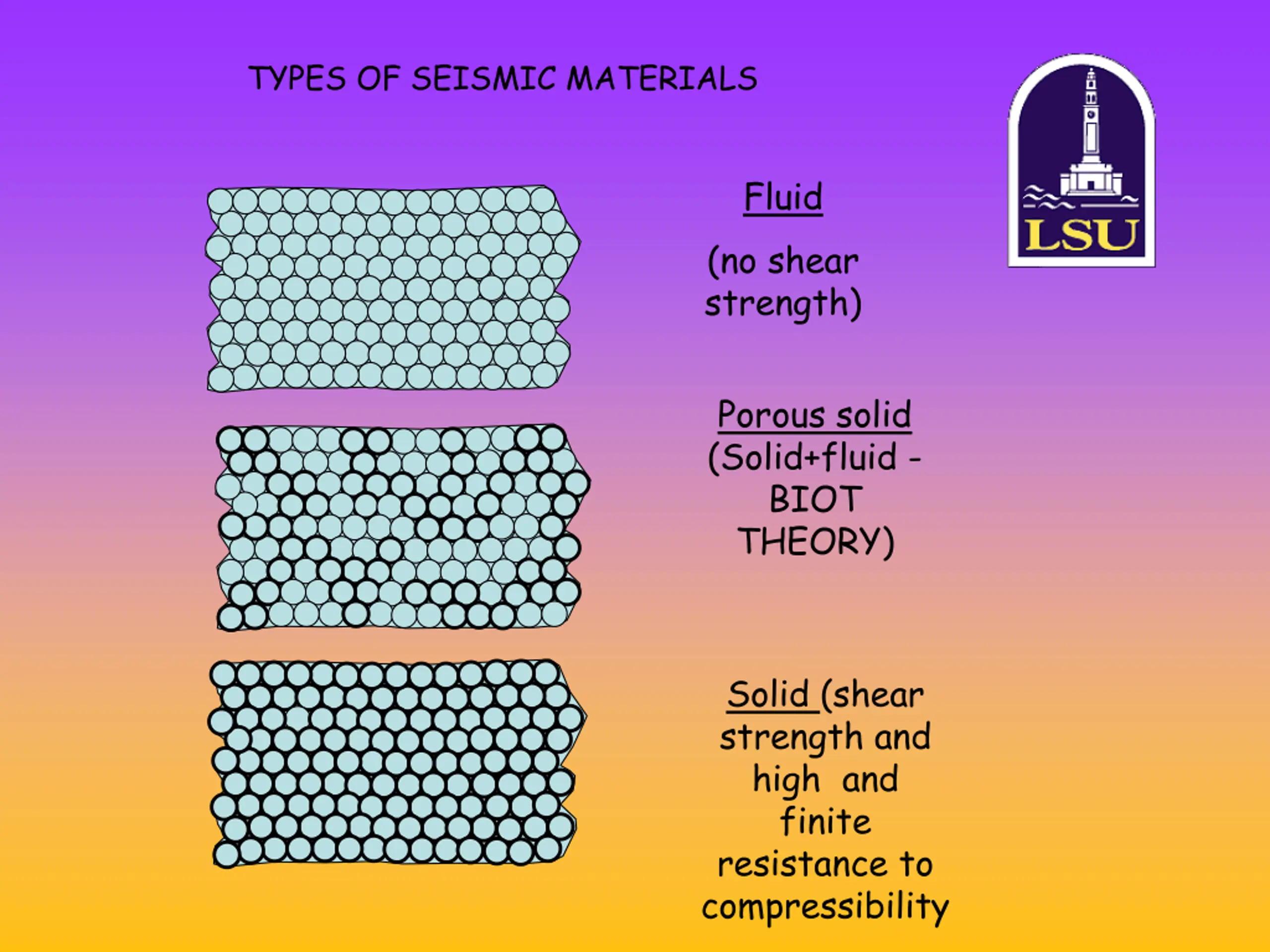 TYPES OF SEISMIC MATERIALS

LSU

Fluid

(no shear strength)

Porous solid (Solid+fluid - BIOT THEORY)

Solid (shear strength and high and finite resistance to compressibility